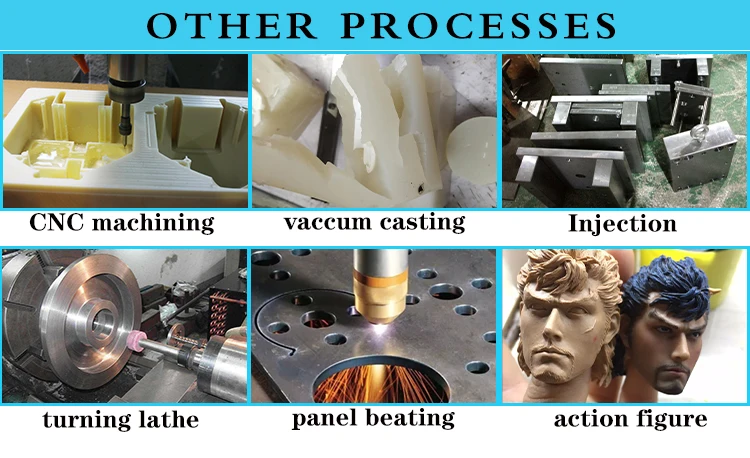 OTHER PROCESSES

CNC machining

vaccum casting

Injection

turning lathe

panel beating

action figure